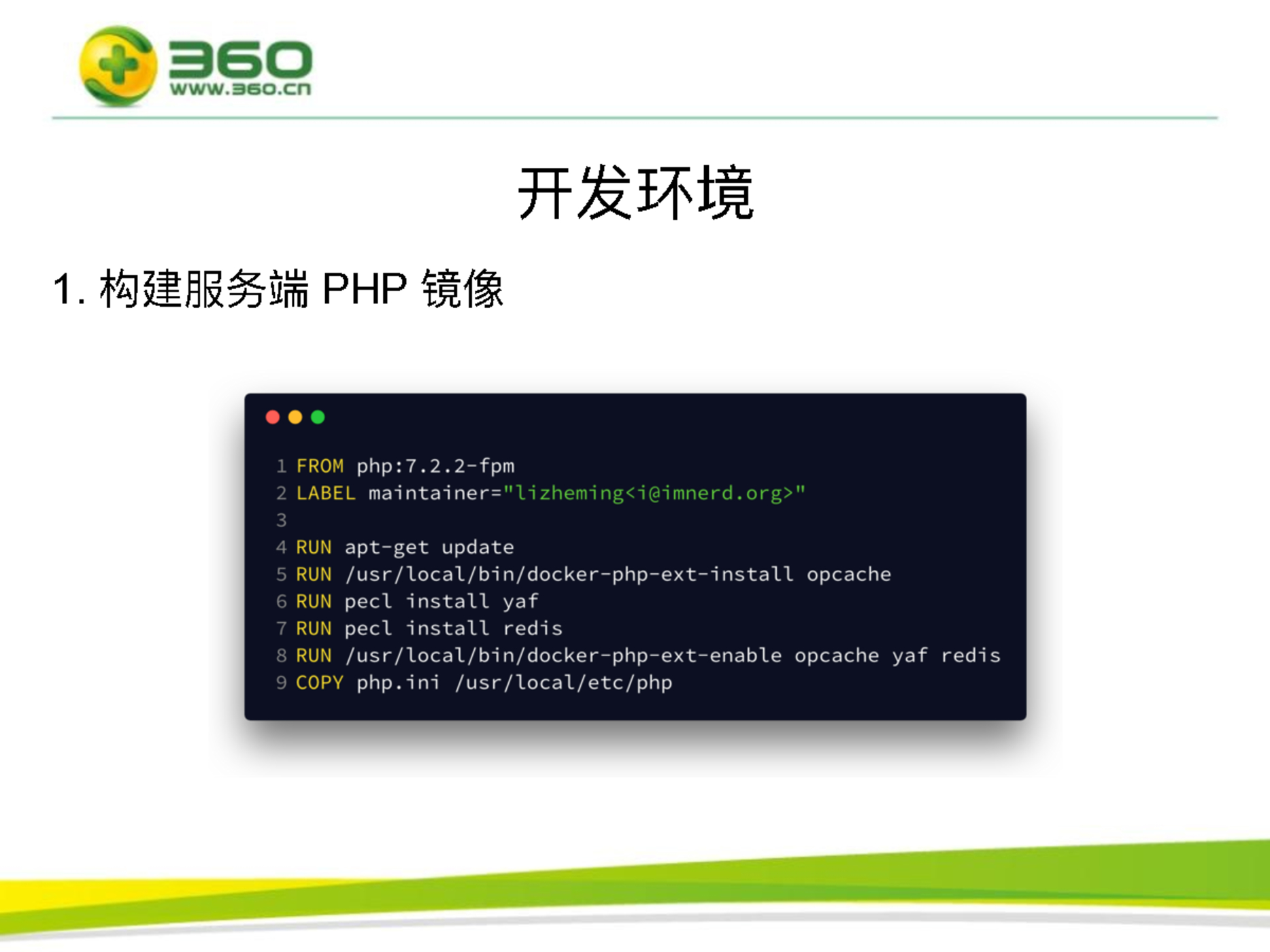 360
www.360.cn

开发环境

1. 构建服务端 PHP 镜像

1 FROM php:7.2.2-fpm
2 LABEL maintainer="lizheming<i@imnerd.org>"
3
4 RUN apt-get update
5 RUN /usr/local/bin/docker-php-ext-install opcache
6 RUN pecl install yaf
7 RUN pecl install redis
8 RUN /usr/local/bin/docker-php-ext-enable opcache yaf redis
9 COPY php.ini /usr/local/etc/php